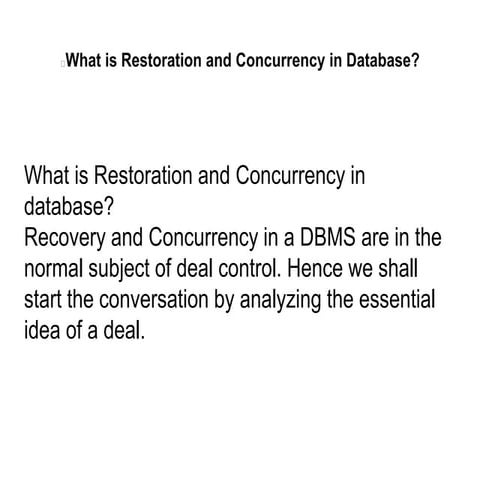 What is Restoration and Concurrency in Database?

What is Restoration and Concurrency in database?
Recovery and Concurrency in a DBMS are in the normal subject of deal control. Hence we shall start the conversation by analyzing the essential idea of a deal.